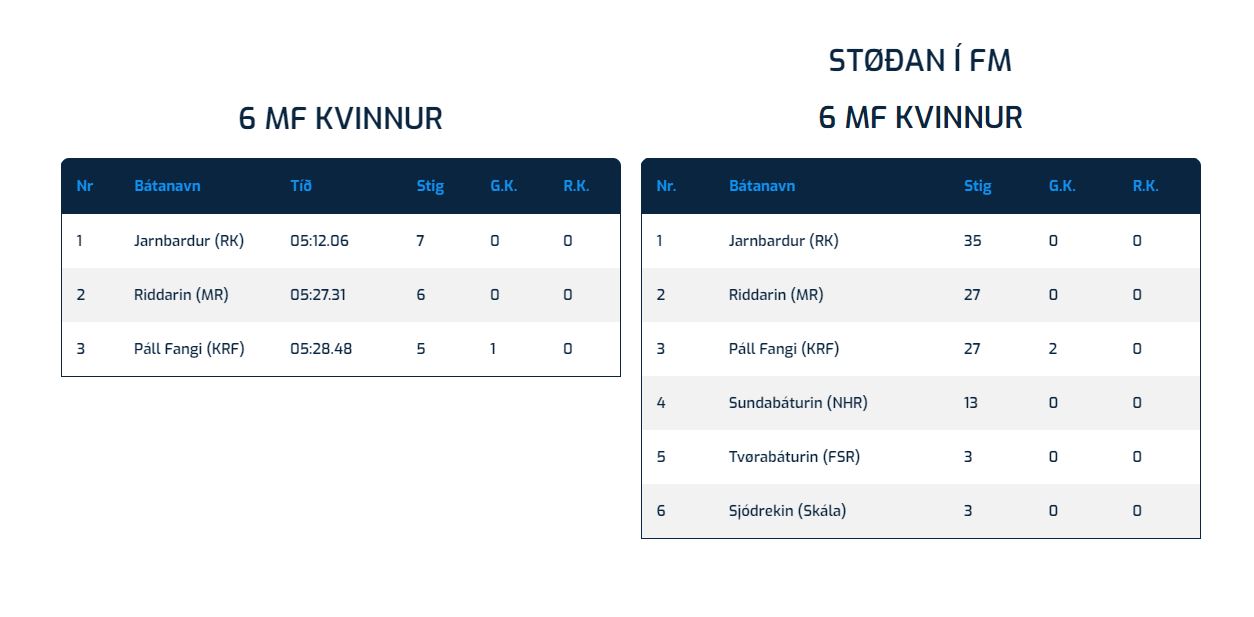 6 MF KVINNUR

| Nr | Bátanavn | Tíð | Stig | G.K. | R.K. |
|---|---|---|---|---|---|
| 1 | Jarnbardur (RK) | 05:12.06 | 7 | 0 | 0 |
| 2 | Riddarin (MR) | 05:27.31 | 6 | 0 | 0 |
| 3 | Páll Fangi (KRF) | 05:28.48 | 5 | 1 | 0 |

STØÐAN Í FM

6 MF KVINNUR

| Nr. | Bátanavn | Stig | G.K. | R.K. |
|---|---|---|---|---|
| 1 | Jarnbardur (RK) | 35 | 0 | 0 |
| 2 | Riddarin (MR) | 27 | 0 | 0 |
| 3 | Páll Fangi (KRF) | 27 | 2 | 0 |
| 4 | Sundabáturin (NHR) | 13 | 0 | 0 |
| 5 | Tvørabáturin (FSR) | 3 | 0 | 0 |
| 6 | Sjódrekin (Skála) | 3 | 0 | 0 |